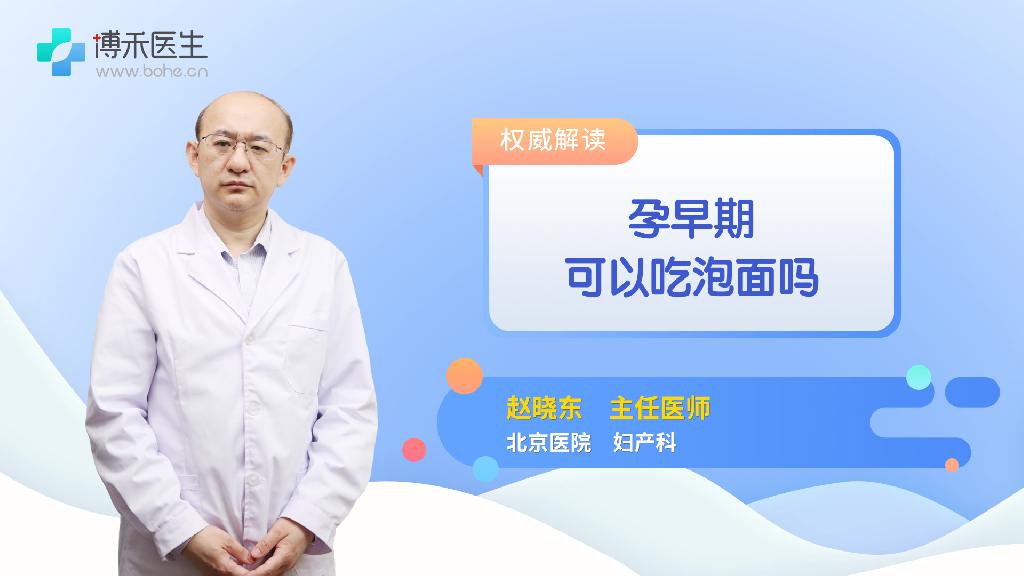 博禾医生
www.bohe.cn

权威解读

孕早期
可以吃泡面吗

赵晓东 主任医师
北京医院 妇产科